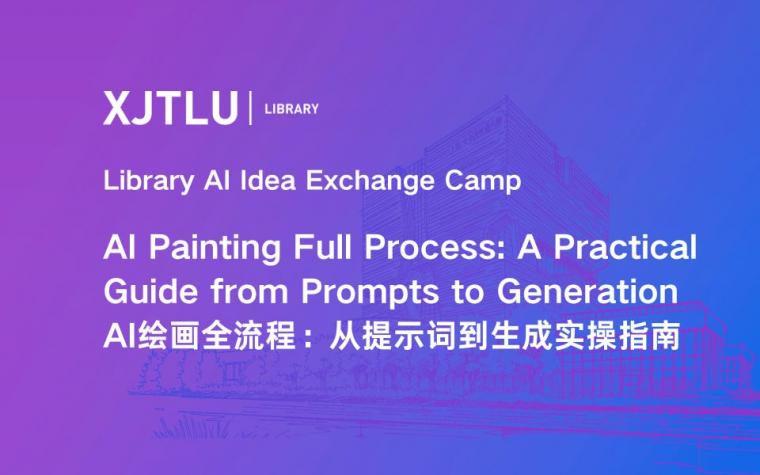 XJTLU | LIBRARY

Library AI Idea Exchange Camp

AI Painting Full Process: A Practical Guide from Prompts to Generation
AI绘画全流程：从提示词到生成实操指南